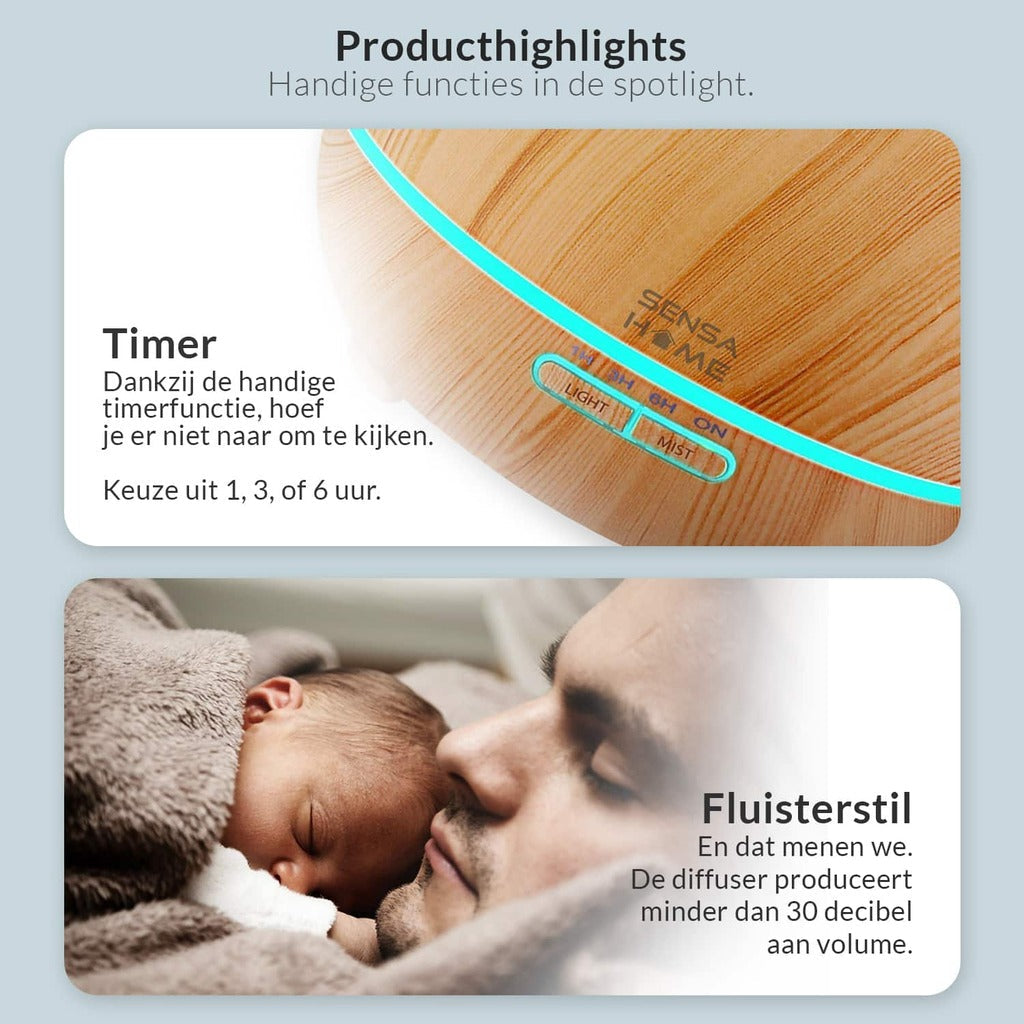 Producthighlights
Handige functies in de spotlight.

Timer
Dankzij de handige timerfunctie, hoef je er niet naar om te kijken.

Keuze uit 1, 3, of 6 uur.

SENSA HOME
1H 3H 6H ON
LIGHT
MIST

Fluisterstil
En dat menen we. De diffuser produceert minder dan 30 decibel aan volume.